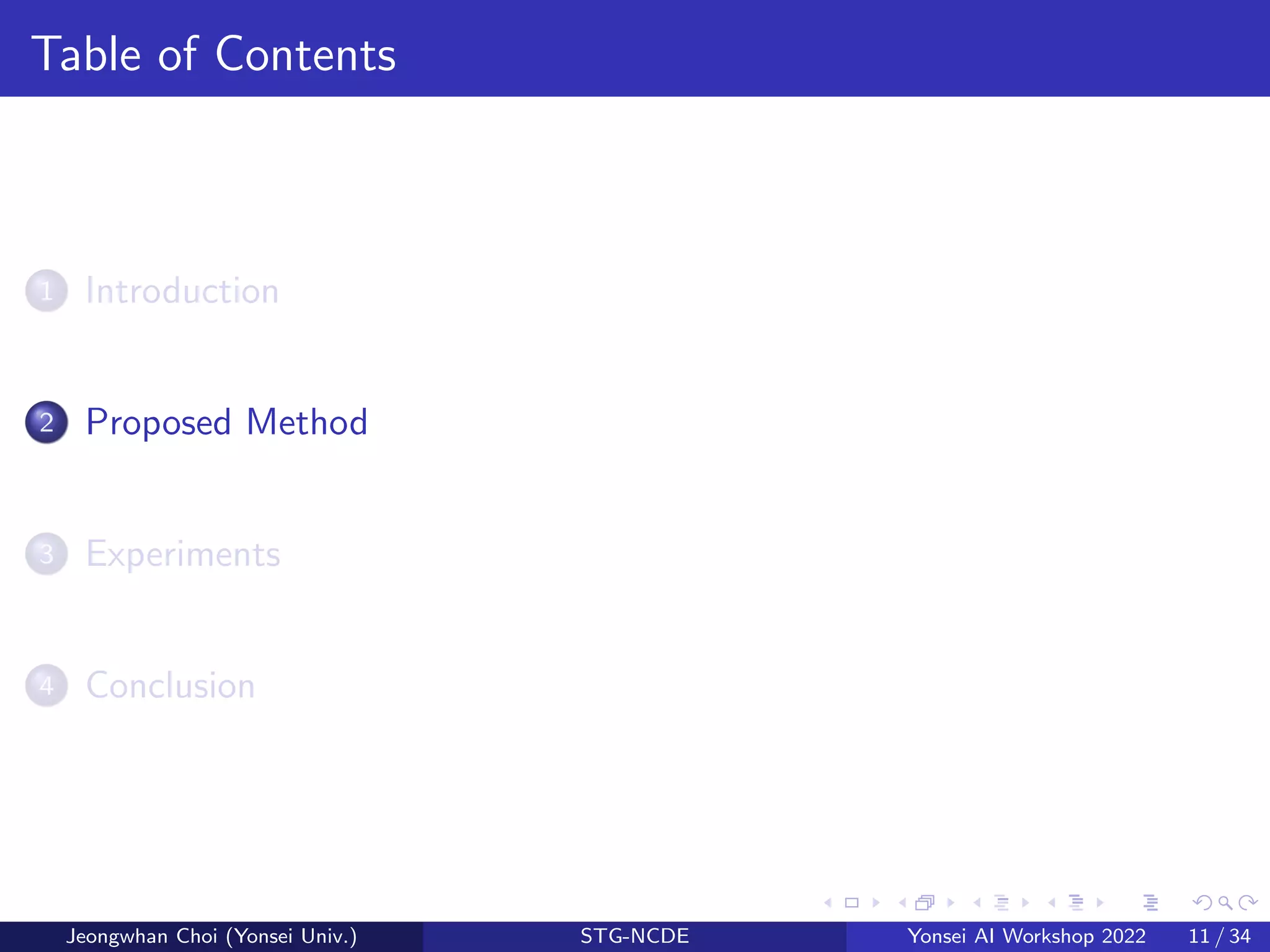 Table of Contents

1 Introduction

2 Proposed Method

3 Experiments

4 Conclusion

Jeongwhan Choi (Yonsei Univ.) STG-NCDE Yonsei AI Workshop 2022 11 / 34